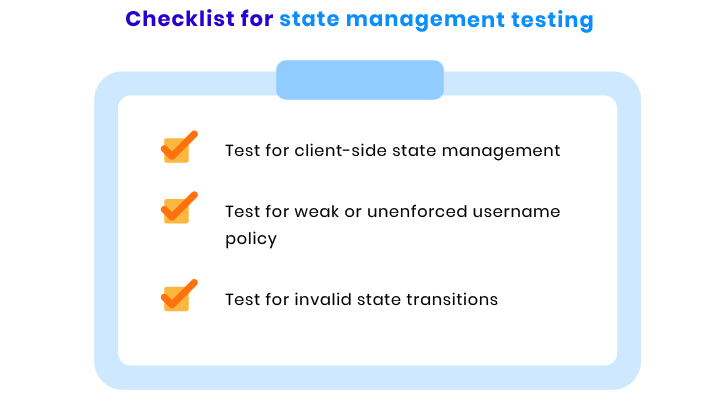 Checklist for state management testing

Test for client-side state management

Test for weak or unenforced username policy

Test for invalid state transitions